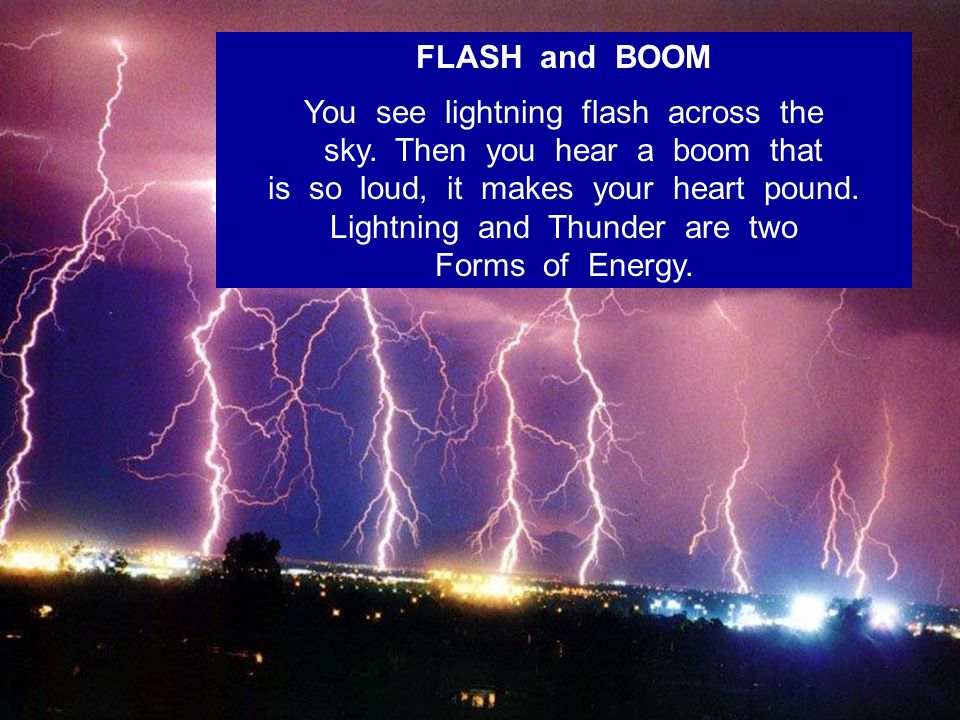 FLASH and BOOM

You see lightning flash across the sky. Then you hear a boom that is so loud, it makes your heart pound. Lightning and Thunder are two Forms of Energy.